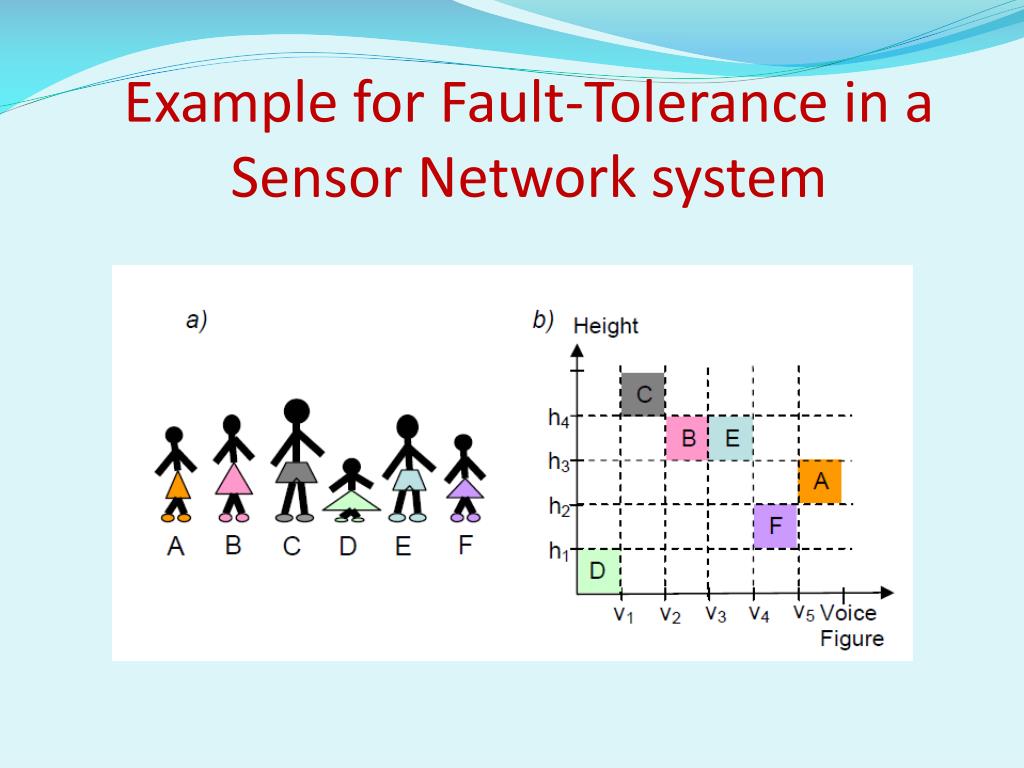 Example for Fault-Tolerance in a Sensor Network system

a)

A B C D E F

b) Height

C
$h_4$
B E
$h_3$
A
$h_2$
F
$h_1$
D
$v_1$ $v_2$ $v_3$ $v_4$ $v_5$ Voice Figure